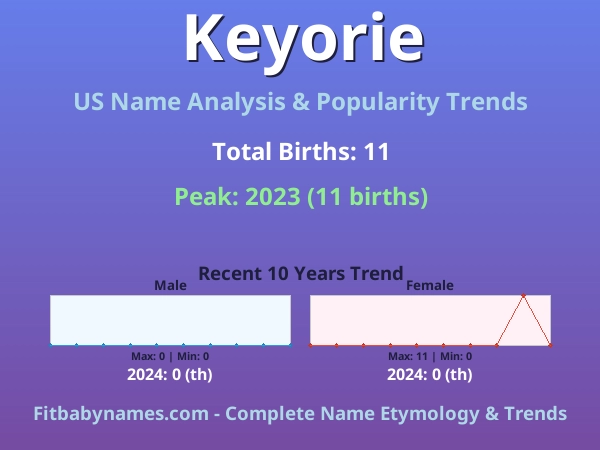 Keyorie

US Name Analysis & Popularity Trends

Total Births: 11

Peak: 2023 (11 births)

Recent 10 Years Trend

Male

Max: 0 | Min: 0

2024: 0 (th)

Female

Max: 11 | Min: 0

2024: 0 (th)

Fitbabynames.com - Complete Name Etymology & Trends